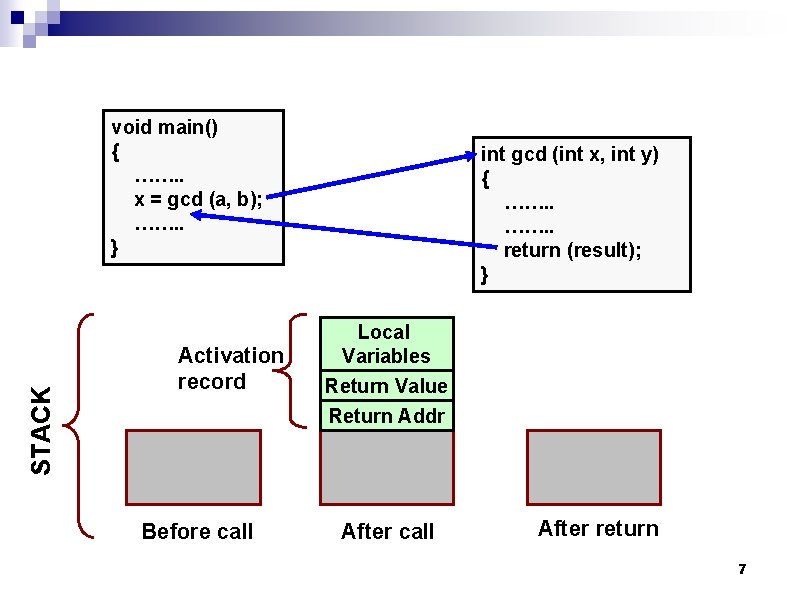 void main()
{
……..
x = gcd (a, b);
……..
}

int gcd (int x, int y)
{
……..
……..
return (result);
}

STACK

Activation record

Local Variables

Return Value

Return Addr

Before call

After call

After return

7